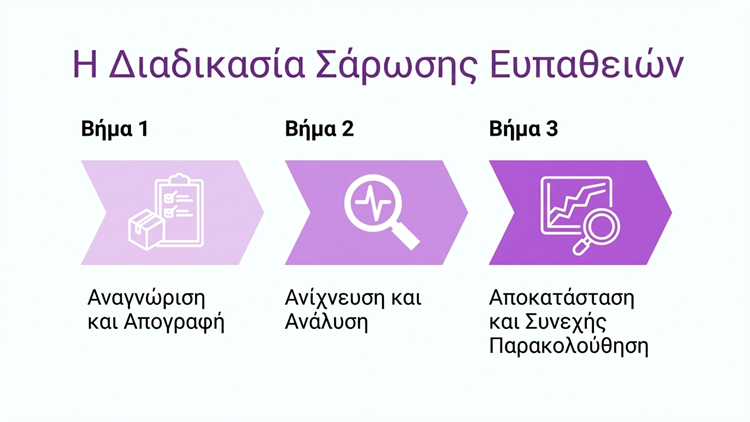 Η Διαδικασία Σάρωσης Ευπαθειών

Βήμα 1

Αναγνώριση και Απογραφή

Βήμα 2

Ανίχνευση και Ανάλυση

Βήμα 3

Αποκατάσταση και Συνεχής Παρακολούθηση